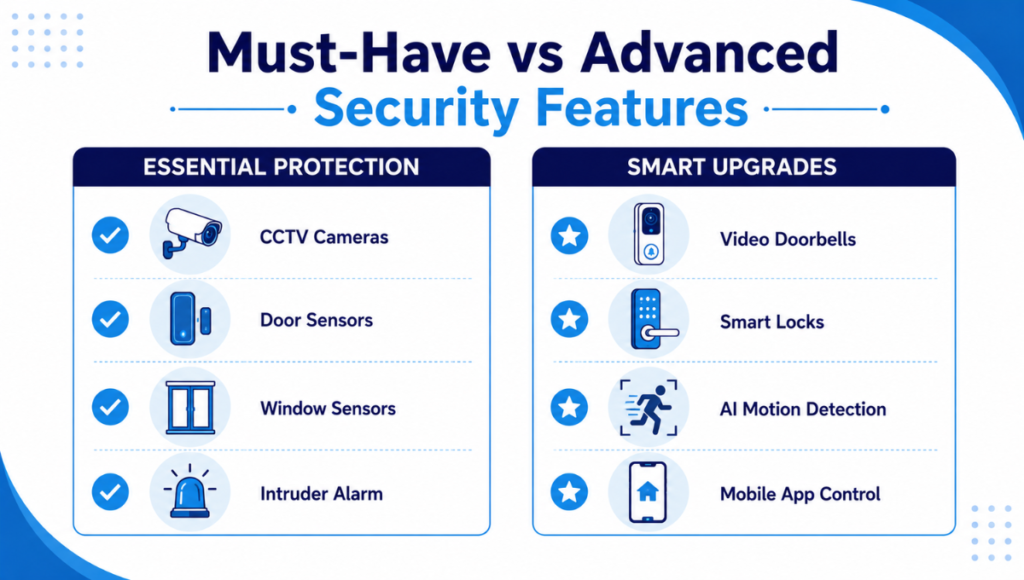 Must-Have vs Advanced
Security Features

ESSENTIAL PROTECTION

CCTV Cameras

Door Sensors

Window Sensors

Intruder Alarm

SMART UPGRADES

Video Doorbells

Smart Locks

AI Motion Detection

Mobile App Control